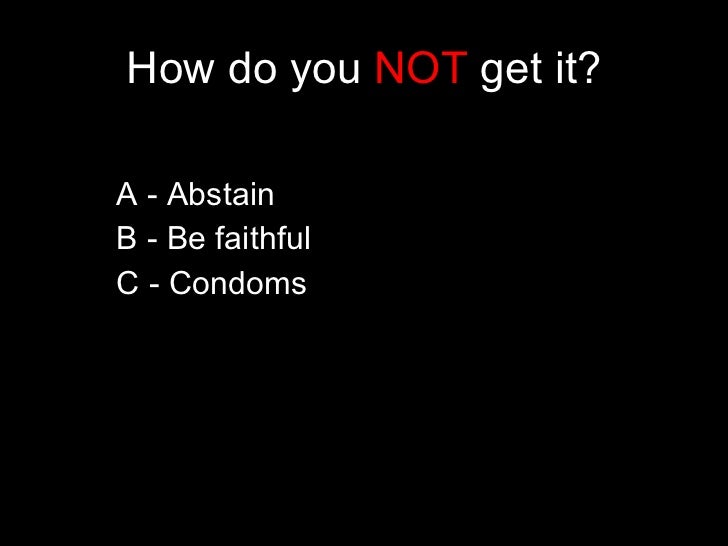 How do you NOT get it?

A - Abstain
B - Be faithful
C - Condoms